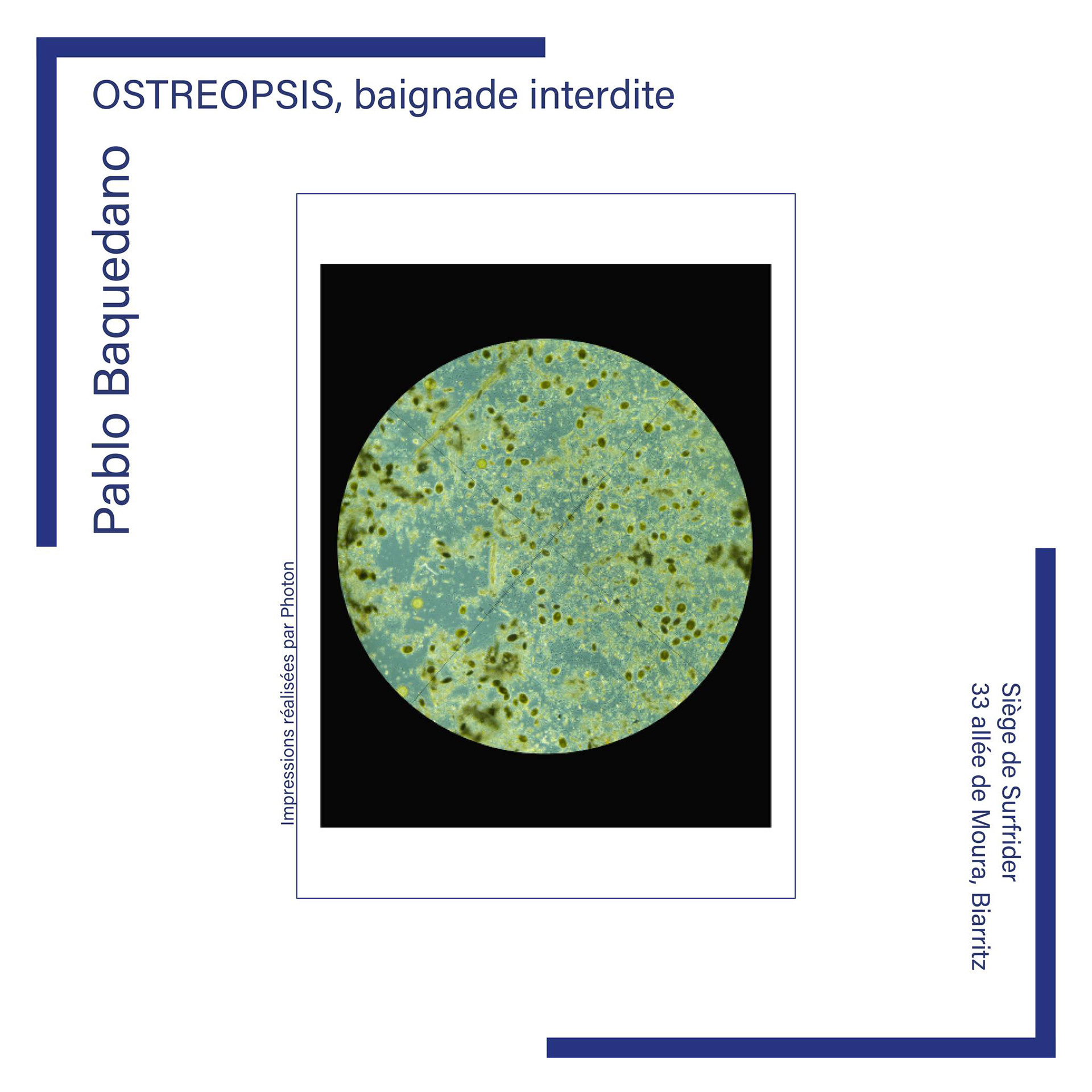 OSTREOPSIS, baignade interdite

Pablo Baquedano

Impressions réalisées par Photon

Siège de Surfrider
33 allée de Moura, Biarritz